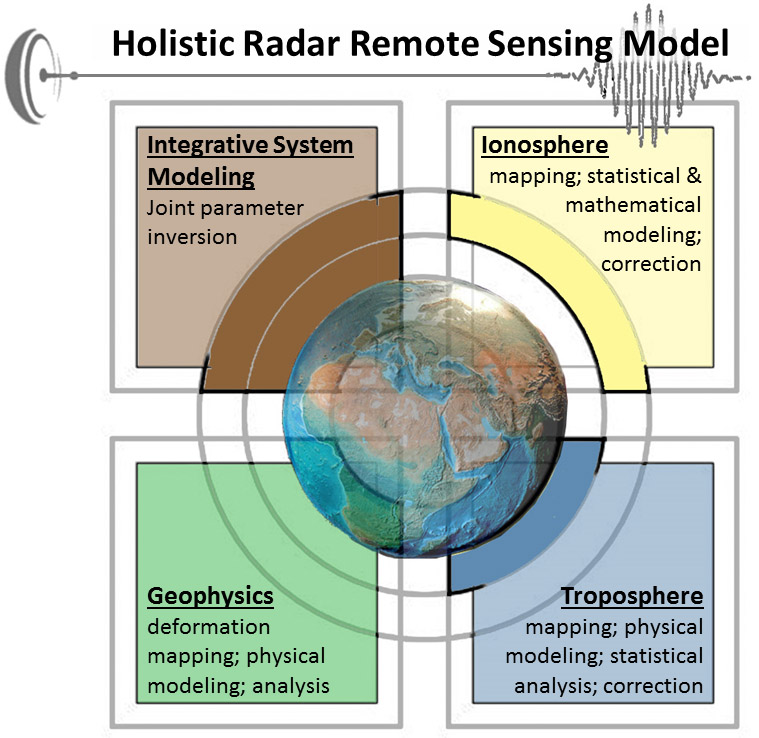 Holistic Radar Remote Sensing Model

Integrative System Modeling
Joint parameter inversion

Ionosphere
mapping; statistical & mathematical modeling; correction

Geophysics
deformation mapping; physical modeling; analysis

Troposphere
mapping; physical modeling; statistical analysis; correction